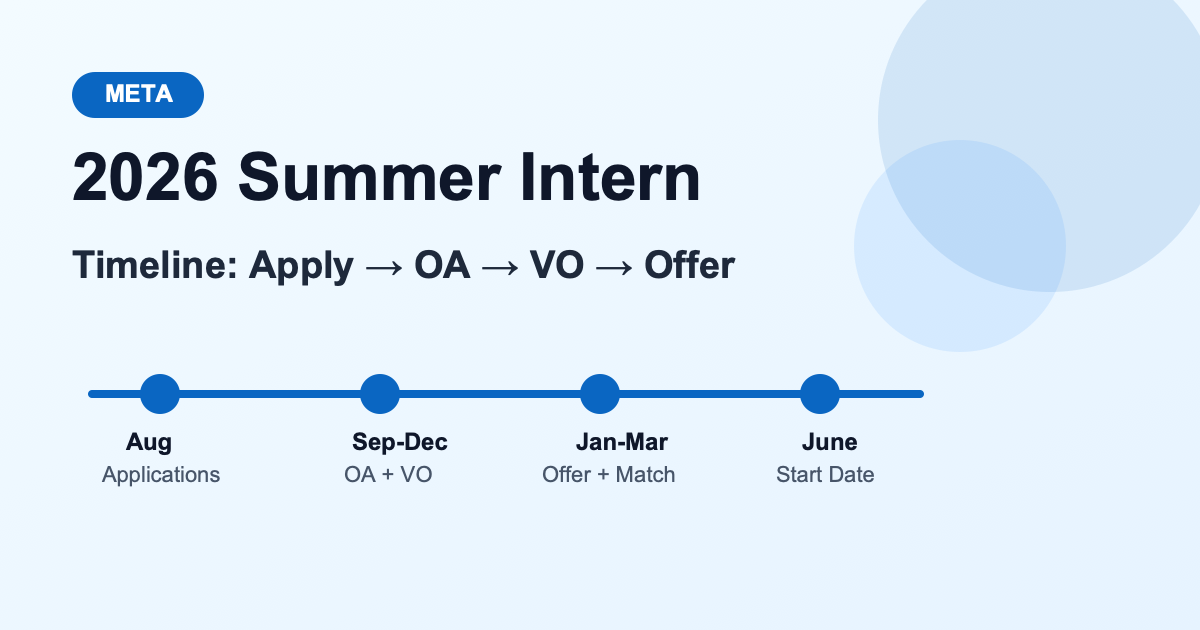 META

2026 Summer Intern

Timeline: Apply → OA → VO → Offer

Aug
Applications

Sep-Dec
OA + VO

Jan-Mar
Offer + Match

June
Start Date